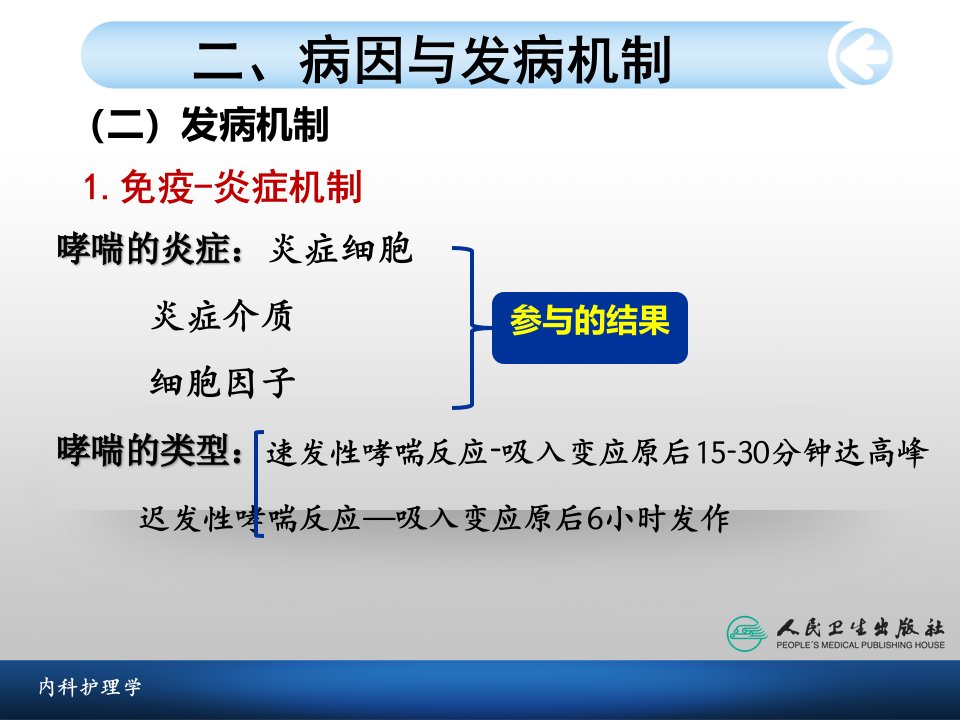 二、病因与发病机制

（二）发病机制

1. 免疫-炎症机制

哮喘的炎症：炎症细胞

炎症介质

细胞因子

参与的结果

哮喘的类型：速发性哮喘反应-吸入变应原后15-30分钟达高峰

迟发性哮喘反应—吸入变应原后6小时发作

人民卫生出版社
PEOPLE'S MEDICAL PUBLISHING HOUSE

内科护理学